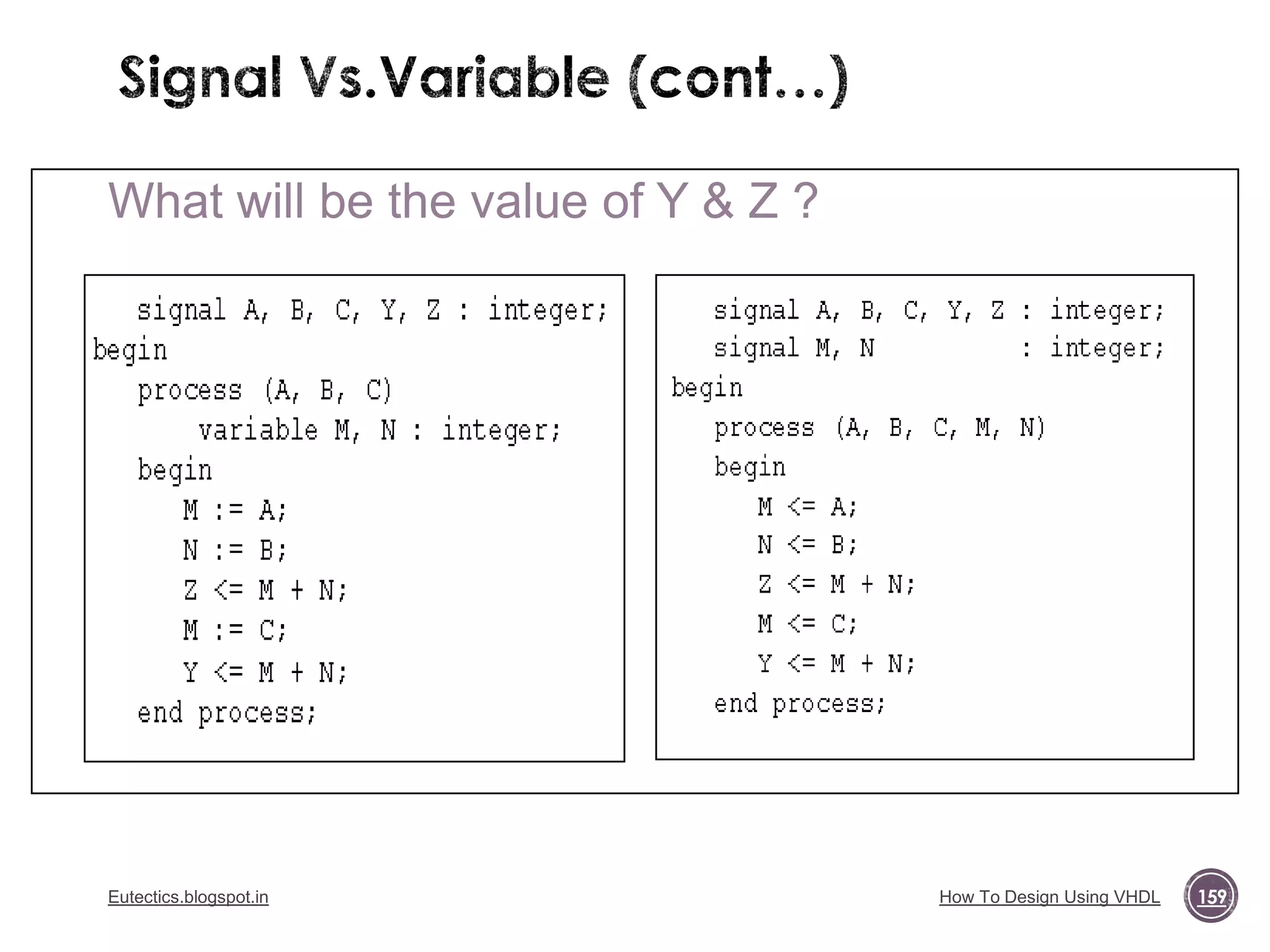 Signal Vs.Variable (cont...)

What will be the value of Y & Z ?

signal A, B, C, Y, Z : integer;
begin
process (A, B, C)
variable M, N : integer;
begin
M := A;
N := B;
Z <= M + N;
M := C;
Y <= M + N;
end process;

signal A, B, C, Y, Z : integer;
signal M, N : integer;
begin
process (A, B, C, M, N)
begin
M <= A;
N <= B;
Z <= M + N;
M <= C;
Y <= M + N;
end process;

Eutectics.blogspot.in

How To Design Using VHDL

159